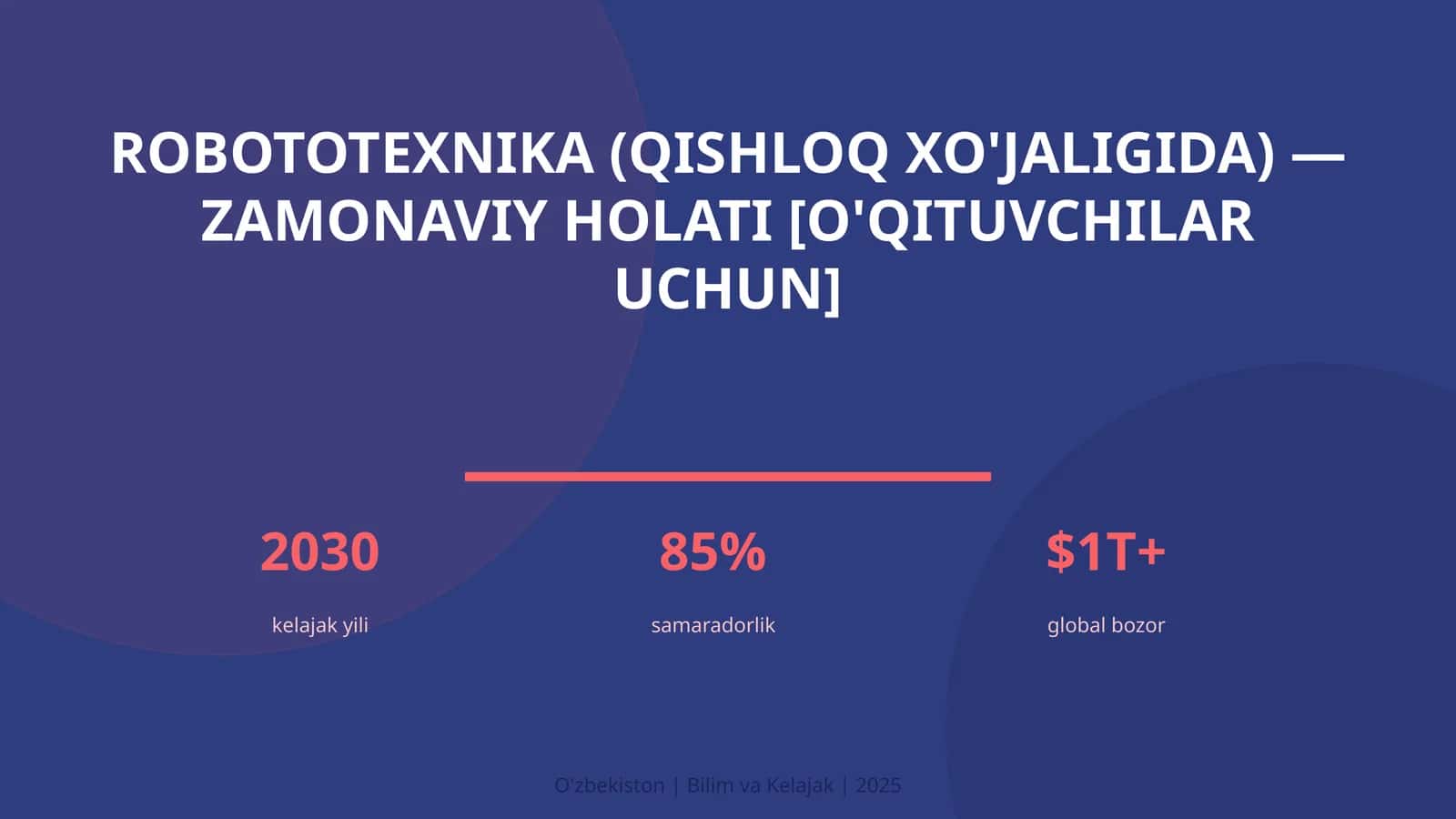 ROBOTOTEXNIKA (QISHLOQ XO'JALIGIDA) — ZAMONAVIY HOLATI [O'QITUVCHILAR UCHUN]

2030
kelajak yili

85%
samaradorlik

$1T+
global bozor

O'zbekiston | Bilim va Kelajak | 2025